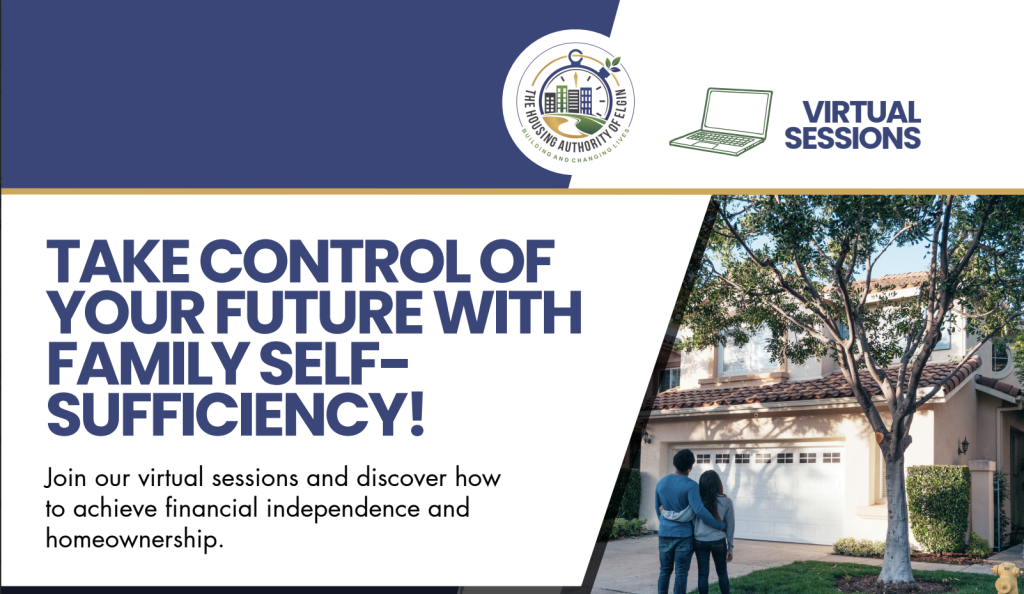 THE HOUSING AUTHORITY OF ELGIN
BUILDING AND CHANGING LIVES

VIRTUAL SESSIONS

TAKE CONTROL OF YOUR FUTURE WITH FAMILY SELF-SUFFICIENCY!

Join our virtual sessions and discover how to achieve financial independence and homeownership.